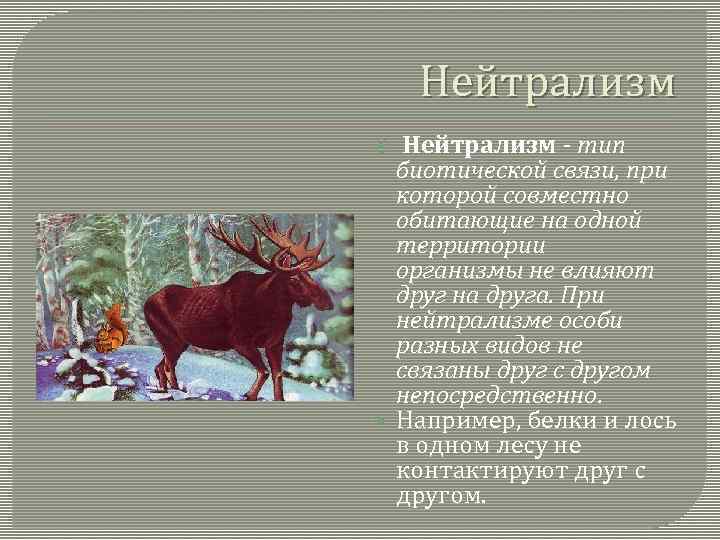 Нейтрализм

Нейтрализм - тип биотической связи, при которой совместно обитающие на одной территории организмы не влияют друг на друга. При нейтрализме особи разных видов не связаны друг с другом непосредственно.

Например, белки и лось в одном лесу не контактируют друг с другом.